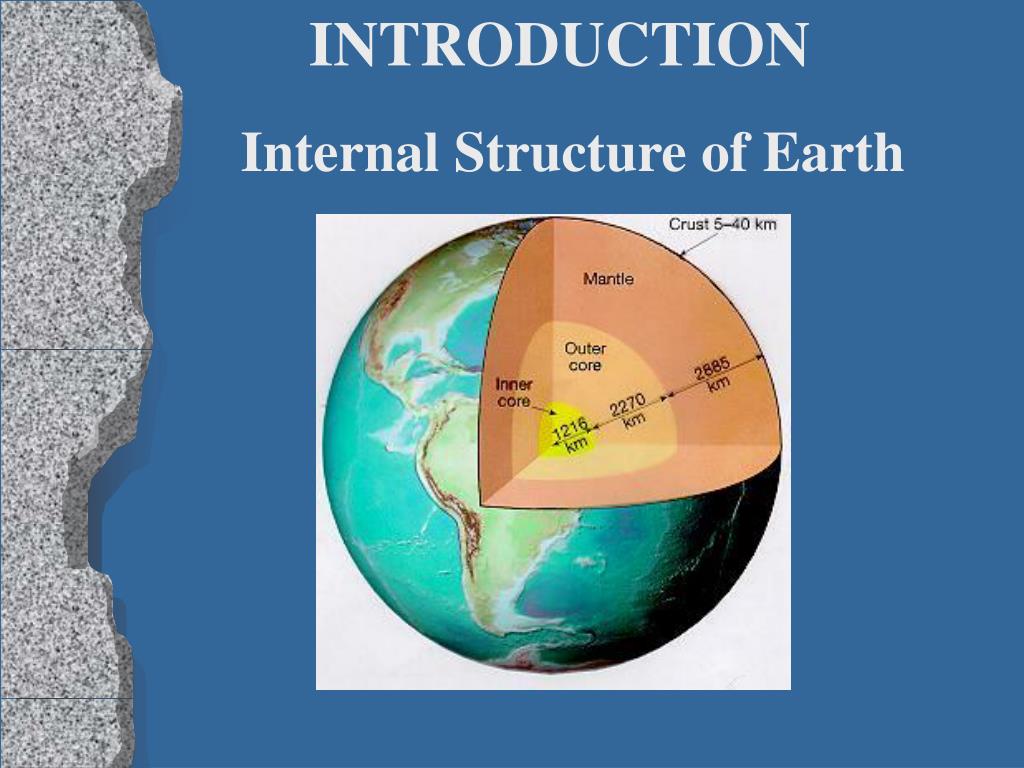 INTRODUCTION

Internal Structure of Earth

Crust 5–40 km

Mantle

Outer core

Inner core

2885 km

2270 km

1216 km